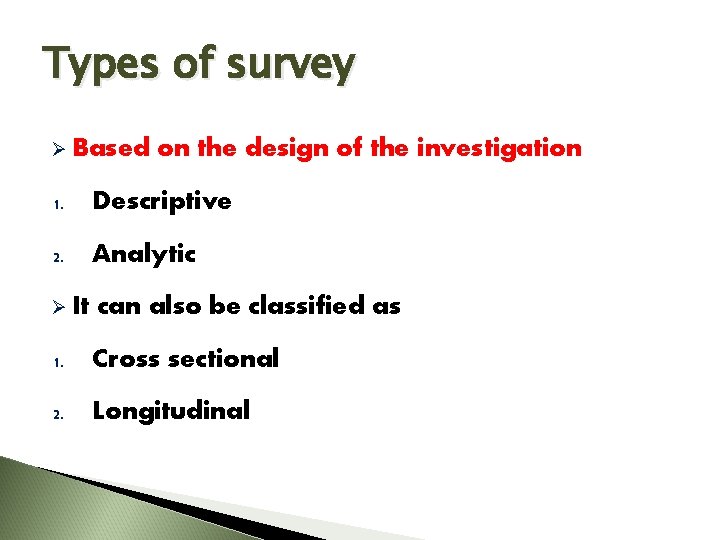 Types of survey

➢ Based on the design of the investigation

1. Descriptive

2. Analytic

➢ It can also be classified as

1. Cross sectional

2. Longitudinal